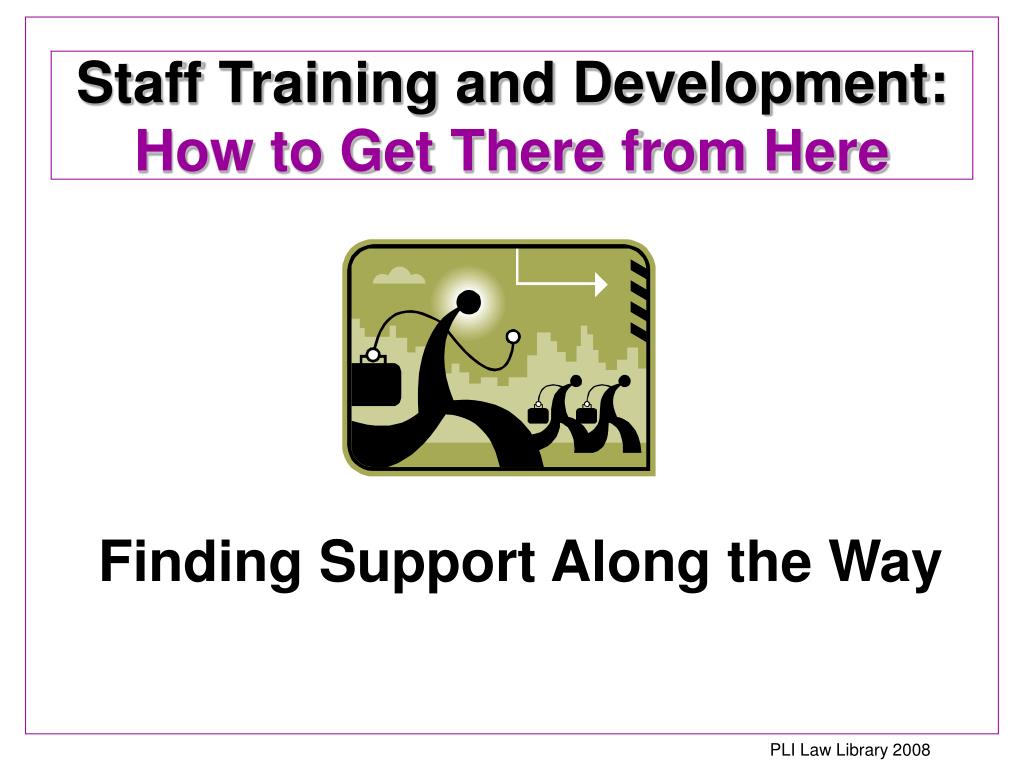 Staff Training and Development:
How to Get There from Here

Finding Support Along the Way

PLI Law Library 2008